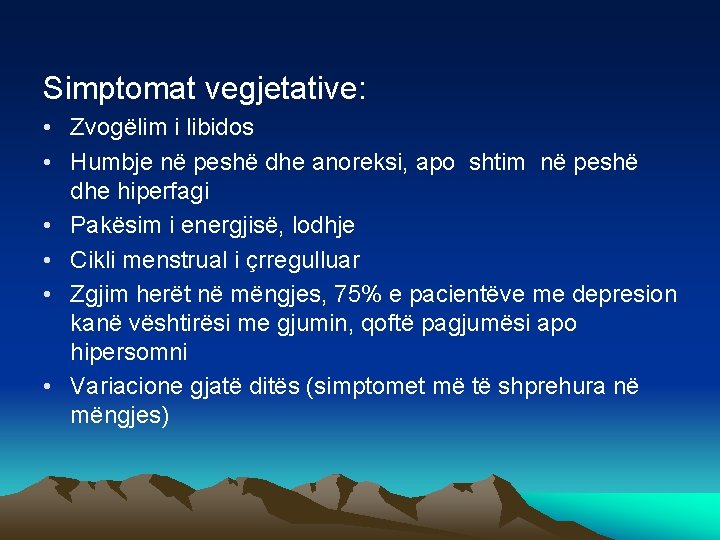 Simptomat vegjetative:

• Zvogëlim i libidos
• Humbje në peshë dhe anoreksi, apo shtim në peshë dhe hiperfagi
• Pakësim i energjisë, lodhje
• Cikli menstrual i çrregulluar
• Zgjim herët në mëngjes, 75% e pacientëve me depresion kanë vështirësi me gjumin, qoftë pagjumësi apo hipersomni
• Variacione gjatë ditës (simptomet më të shprehura në mëngjes)